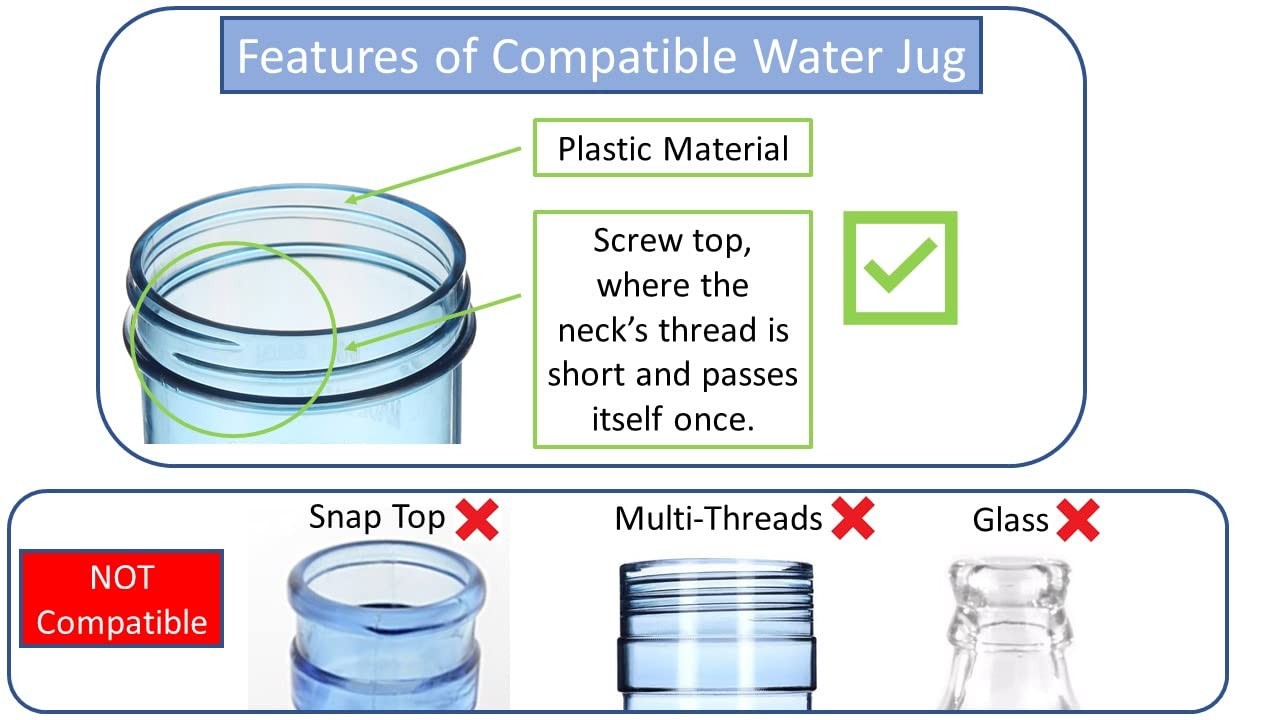 Features of Compatible Water Jug

Plastic Material

Screw top, where the neck's thread is short and passes itself once.

NOT Compatible

Snap Top

Multi-Threads

Glass